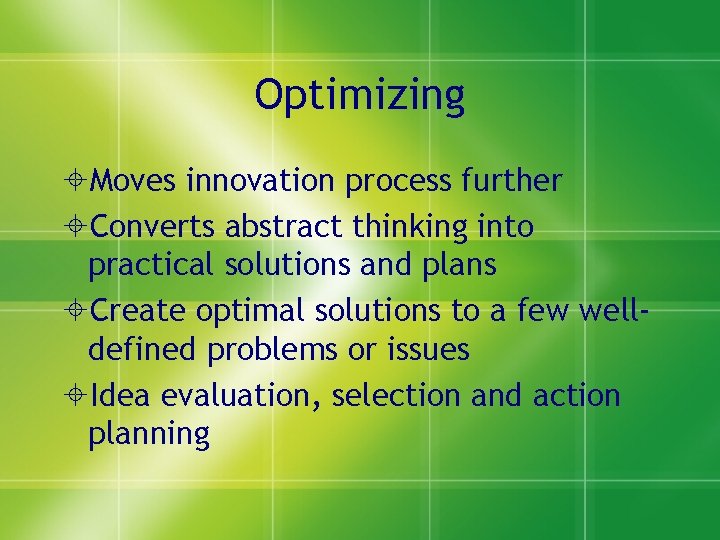 Optimizing

Moves innovation process further

Converts abstract thinking into practical solutions and plans

Create optimal solutions to a few well-defined problems or issues

Idea evaluation, selection and action planning